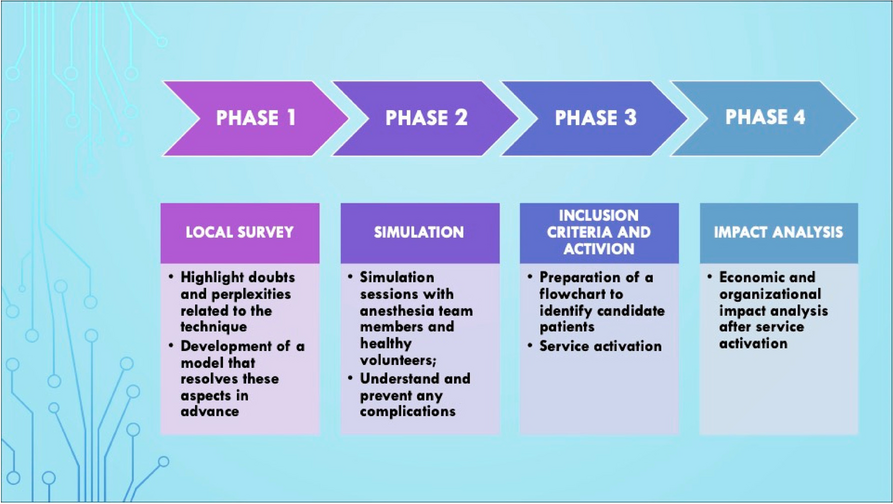 PHASE 1

PHASE 2

PHASE 3

PHASE 4

LOCAL SURVEY

• Highlight doubts and perplexities related to the technique
• Development of a model that resolves these aspects in advance

SIMULATION

• Simulation sessions with anesthesia team members and healthy volunteers;
• Understand and prevent any complications

INCLUSION CRITERIA AND ACTIVION

• Preparation of a flowchart to identify candidate patients
• Service activation

IMPACT ANALYSIS

• Economic and organizational impact analysis after service activation